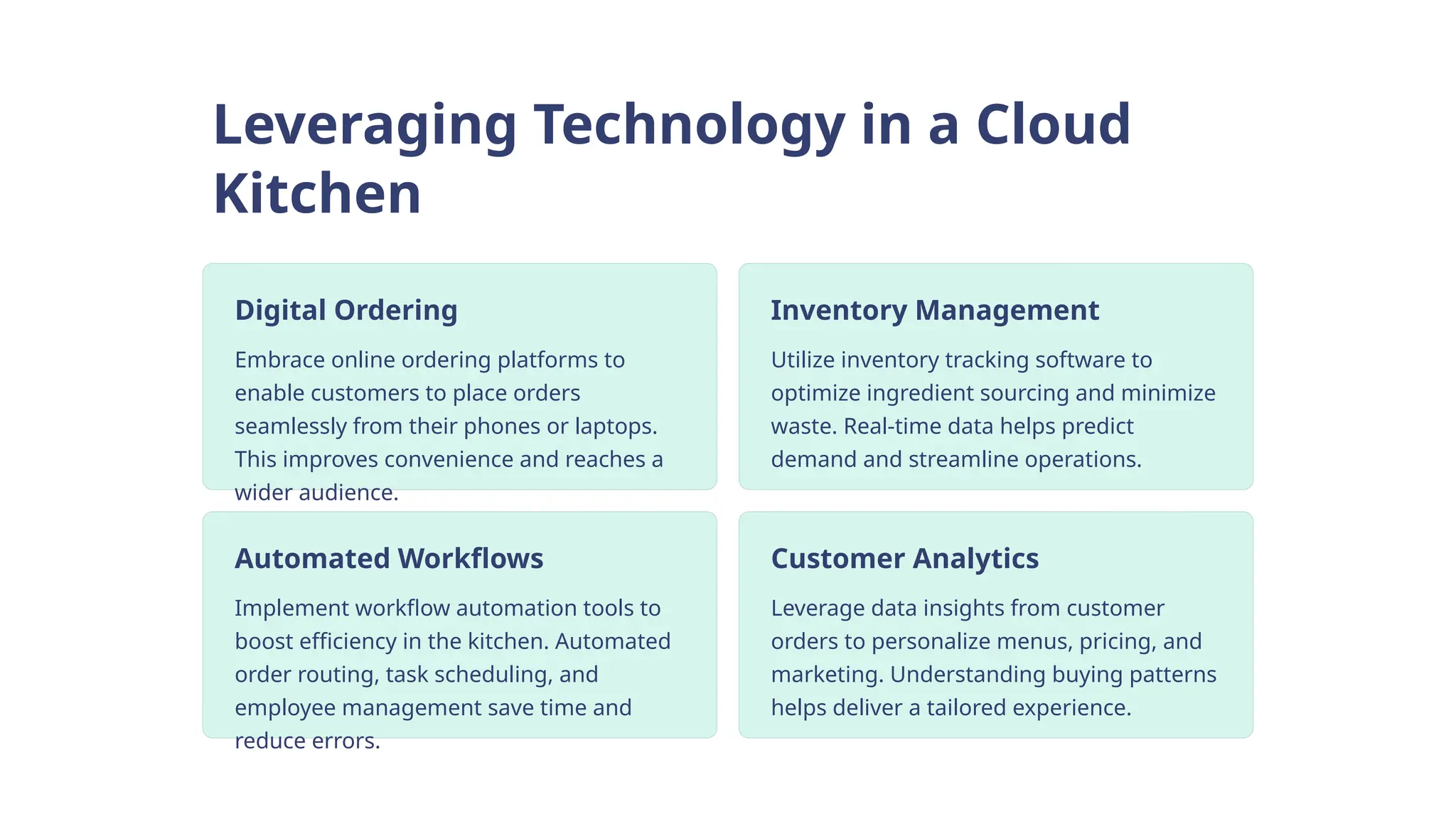 Leveraging Technology in a Cloud Kitchen

Digital Ordering

Embrace online ordering platforms to enable customers to place orders seamlessly from their phones or laptops. This improves convenience and reaches a wider audience.

Inventory Management

Utilize inventory tracking software to optimize ingredient sourcing and minimize waste. Real-time data helps predict demand and streamline operations.

Automated Workflows

Implement workflow automation tools to boost efficiency in the kitchen. Automated order routing, task scheduling, and employee management save time and reduce errors.

Customer Analytics

Leverage data insights from customer orders to personalize menus, pricing, and marketing. Understanding buying patterns helps deliver a tailored experience.